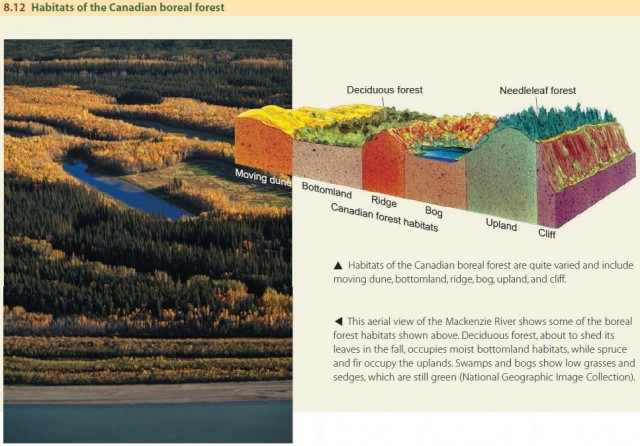 8.12 Habitats of the Canadian boreal forest

Deciduous forest

Needleleaf forest

Moving dune

Bottomland

Ridge

Bog

Upland

Cliff

Canadian forest habitats

▲ Habitats of the Canadian boreal forest are quite varied and include moving dune, bottomland, ridge, bog, upland, and cliff.

◀ This aerial view of the Mackenzie River shows some of the boreal forest habitats shown above. Deciduous forest, about to shed its leaves in the fall, occupies moist bottomland habitats, while spruce and fir occupy the uplands. Swamps and bogs show low grasses and sedges, which are still green (National Geographic Image Collection).